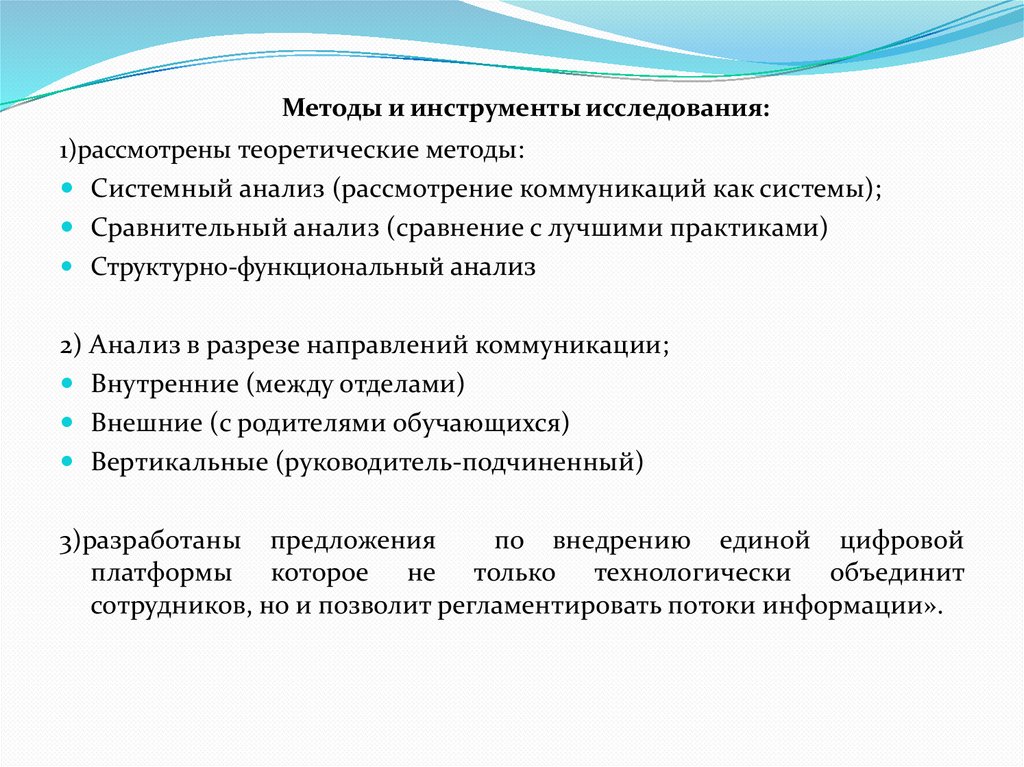 Методы и инструменты исследования:

1)рассмотрены теоретические методы:
- Системный анализ (рассмотрение коммуникаций как системы);
- Сравнительный анализ (сравнение с лучшими практиками)
- Структурно-функциональный анализ

2) Анализ в разрезе направлений коммуникации;
- Внутренние (между отделами)
- Внешние (с родителями обучающихся)
- Вертикальные (руководитель-подчиненный)

3)разработаны предложения по внедрению единой цифровой платформы которое не только технологически объединит сотрудников, но и позволит регламентировать потоки информации».